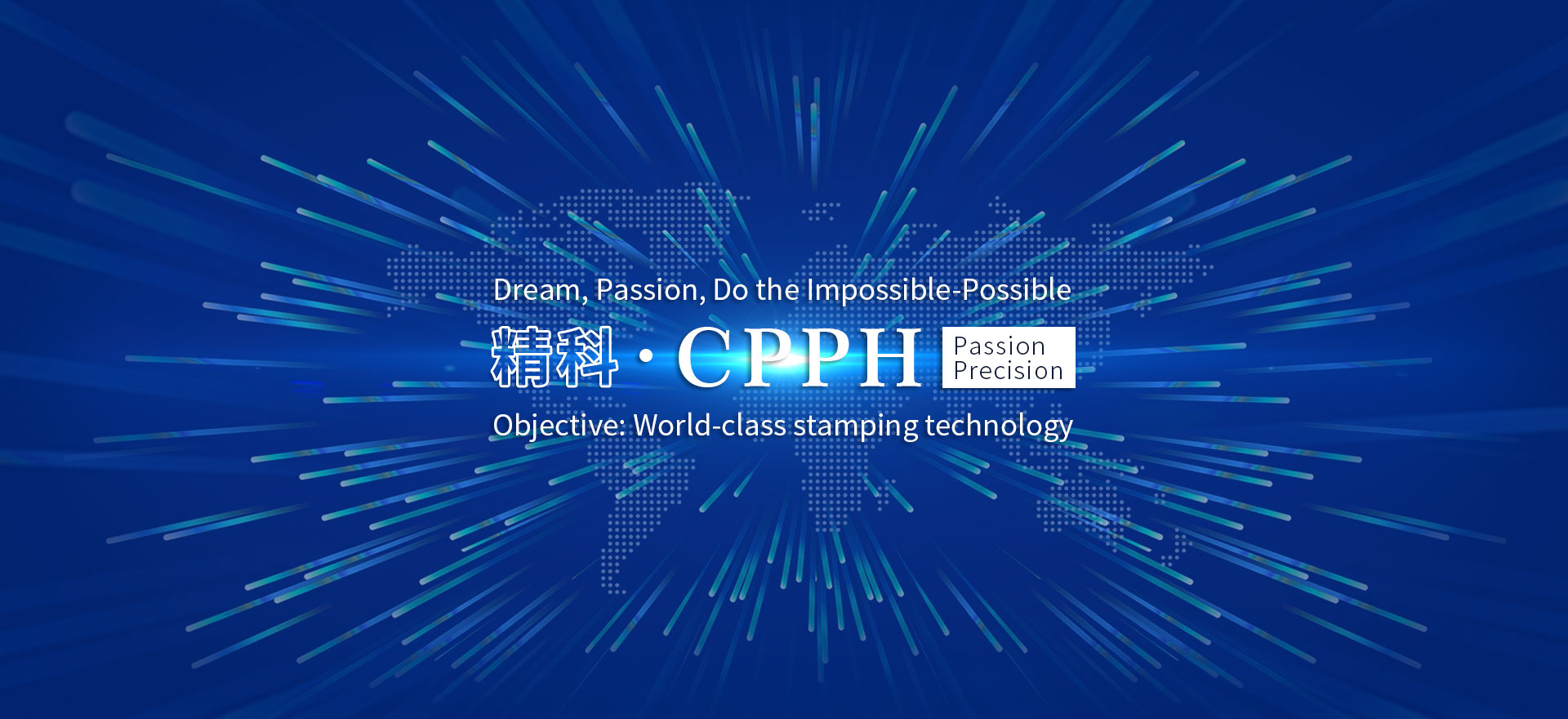 Dream, Passion, Do the Impossible-Possible

精科 · CPPH Passion Precision

Objective: World-class stamping technology